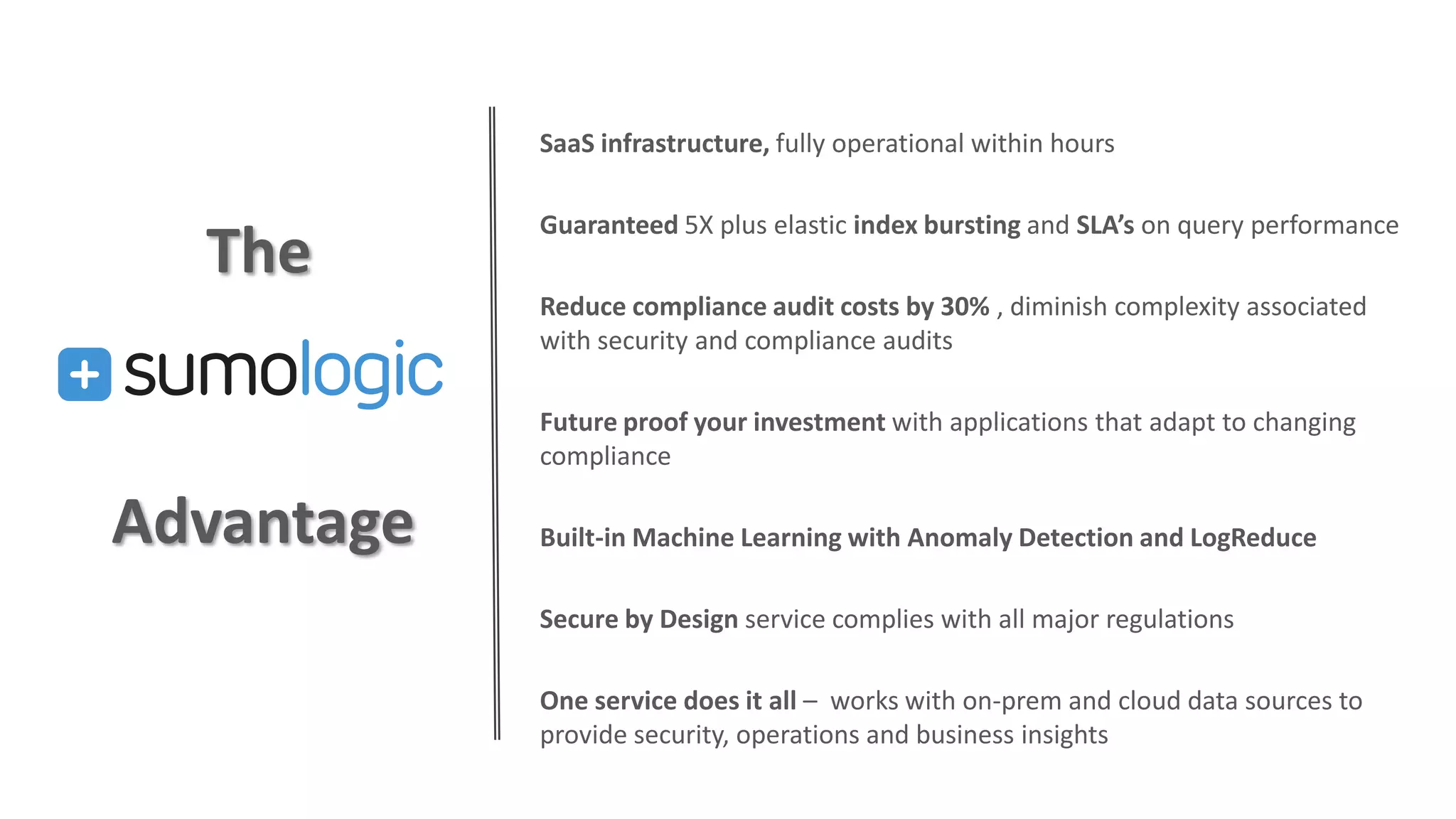 The

sumologic

Advantage

SaaS infrastructure, fully operational within hours

Guaranteed 5X plus elastic index bursting and SLA's on query performance

Reduce compliance audit costs by 30% , diminish complexity associated with security and compliance audits

Future proof your investment with applications that adapt to changing compliance

Built-in Machine Learning with Anomaly Detection and LogReduce

Secure by Design service complies with all major regulations

One service does it all – works with on-prem and cloud data sources to provide security, operations and business insights